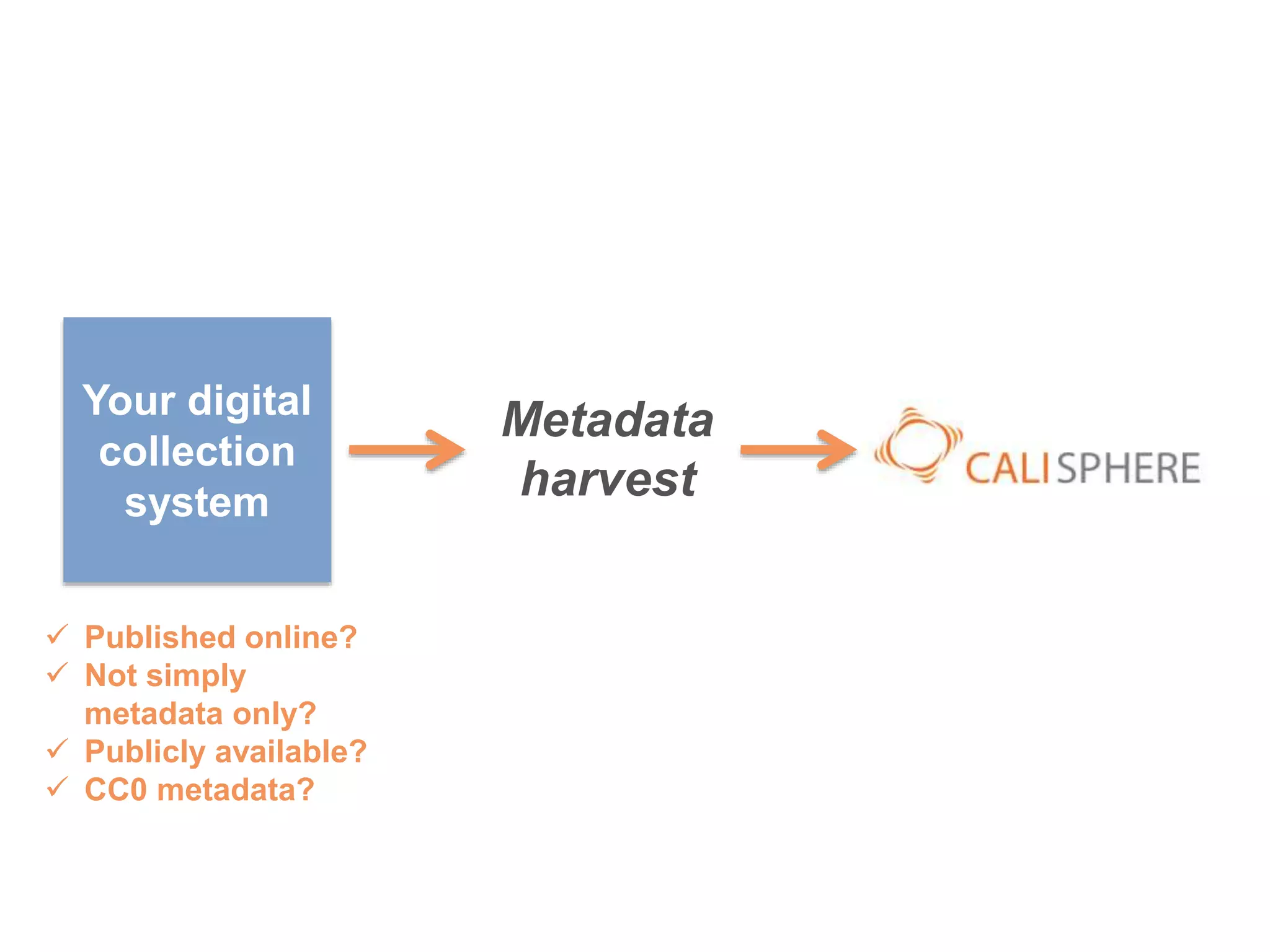 Your digital collection system

Metadata harvest

CALISPHERE

✓ Published online?
✓ Not simply metadata only?
✓ Publicly available?
✓ CC0 metadata?